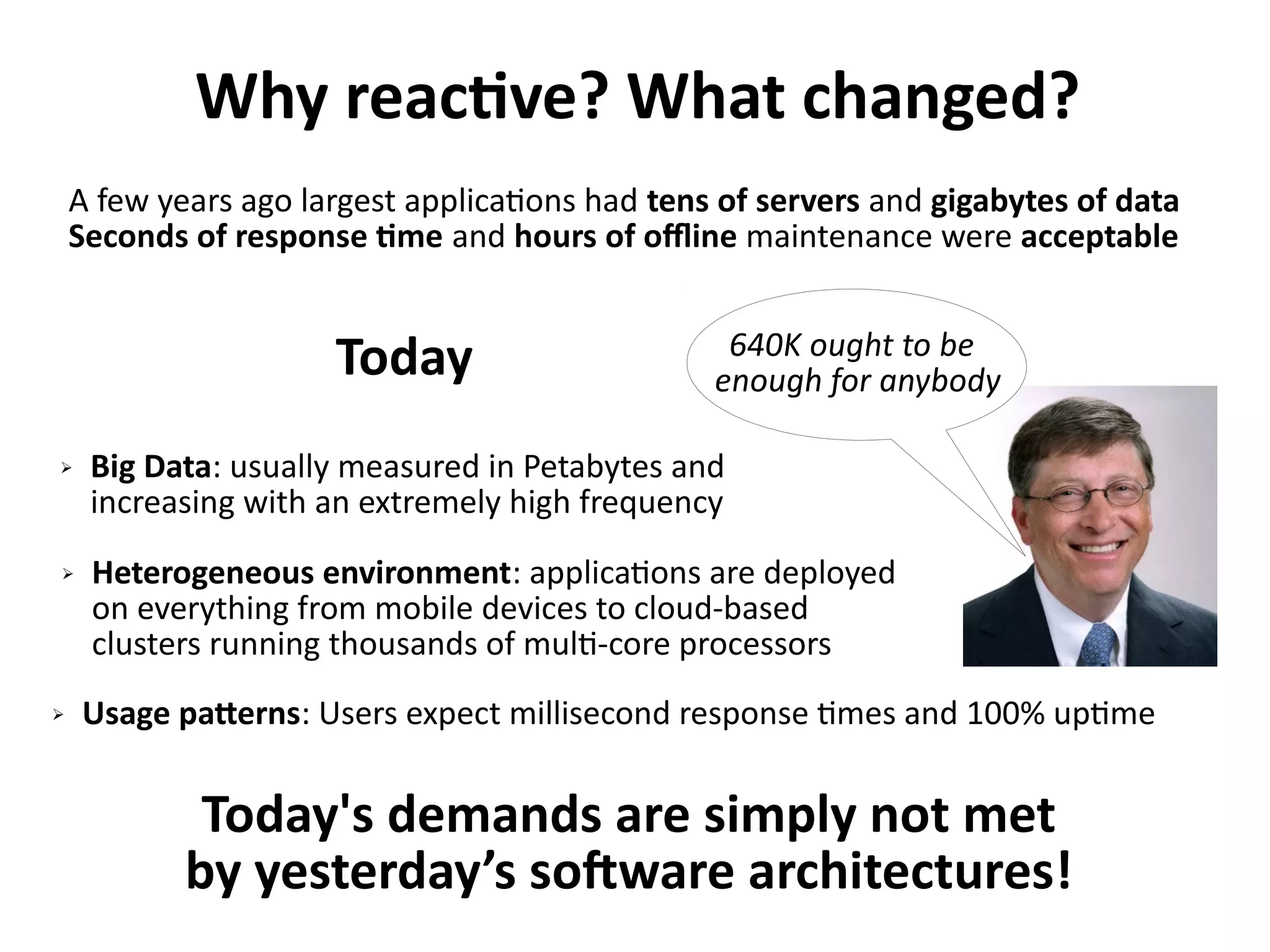 Why reactive? What changed?

A few years ago largest applications had tens of servers and gigabytes of data
Seconds of response time and hours of offline maintenance were acceptable

Today

640K ought to be enough for anybody

➢ Big Data: usually measured in Petabytes and increasing with an extremely high frequency

➢ Heterogeneous environment: applications are deployed on everything from mobile devices to cloud-based clusters running thousands of multi-core processors

➢ Usage patterns: Users expect millisecond response times and 100% uptime

Today's demands are simply not met by yesterday’s software architectures!